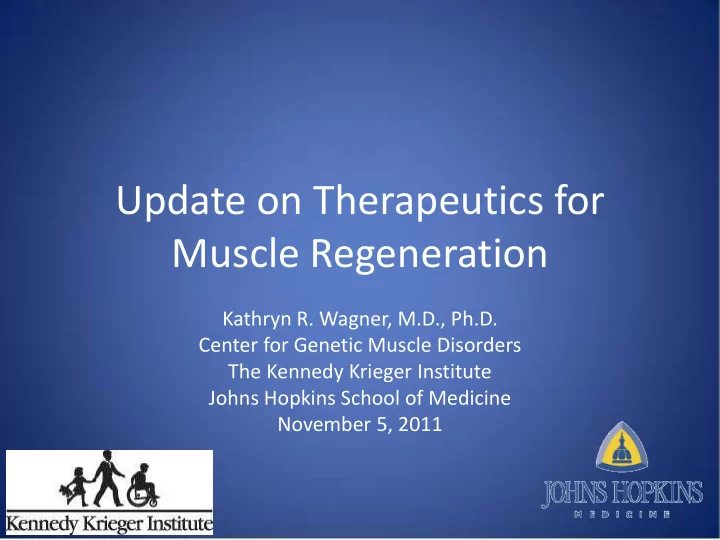 Update on Therapeutics for Muscle Regeneration

Kathryn R. Wagner, M.D., Ph.D.
Center for Genetic Muscle Disorders
The Kennedy Krieger Institute
Johns Hopkins School of Medicine
November 5, 2011

Kennedy Krieger Institute

JOHNS HOPKINS
MEDICINE